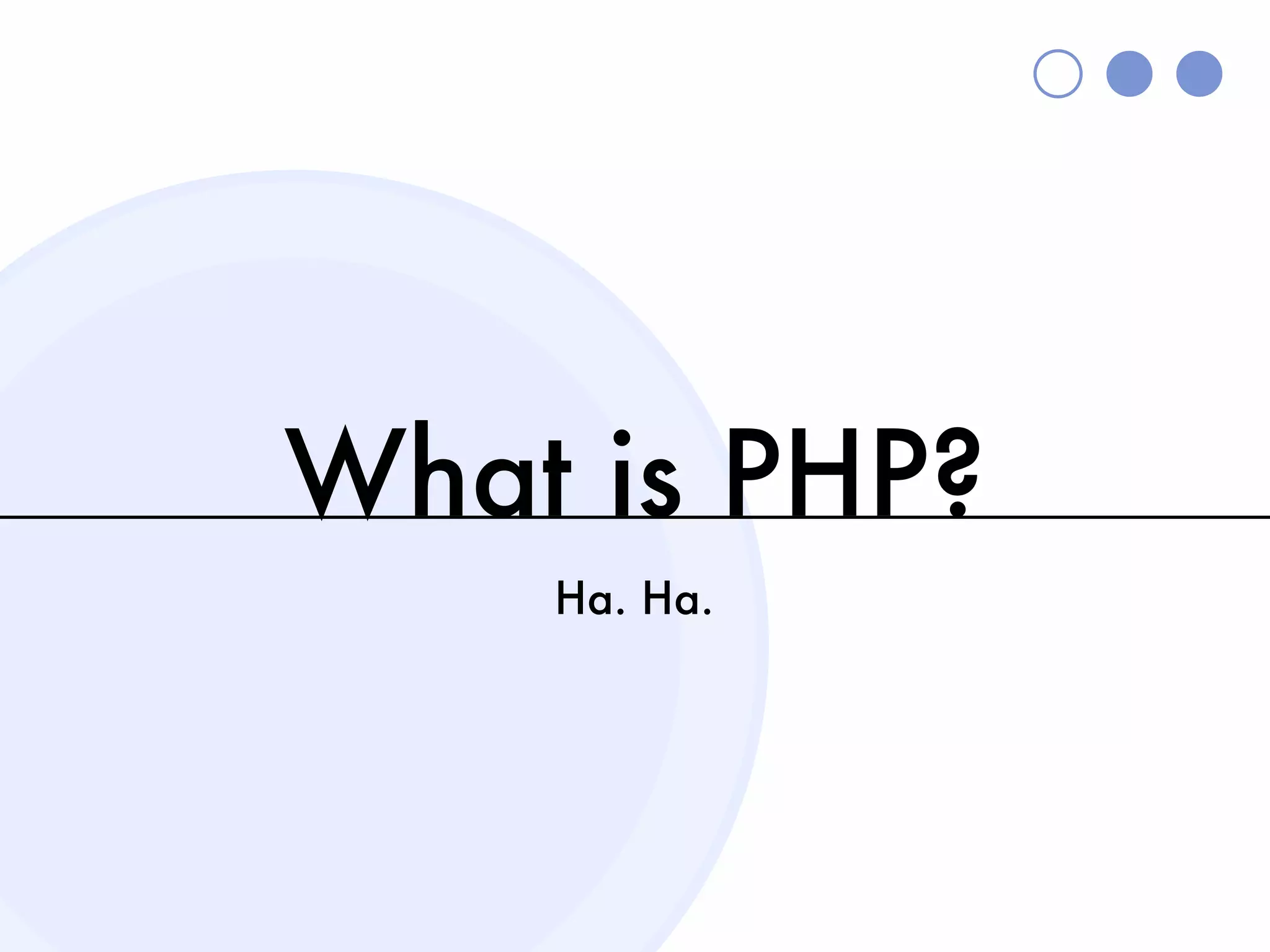 What is PHP?

Ha. Ha.